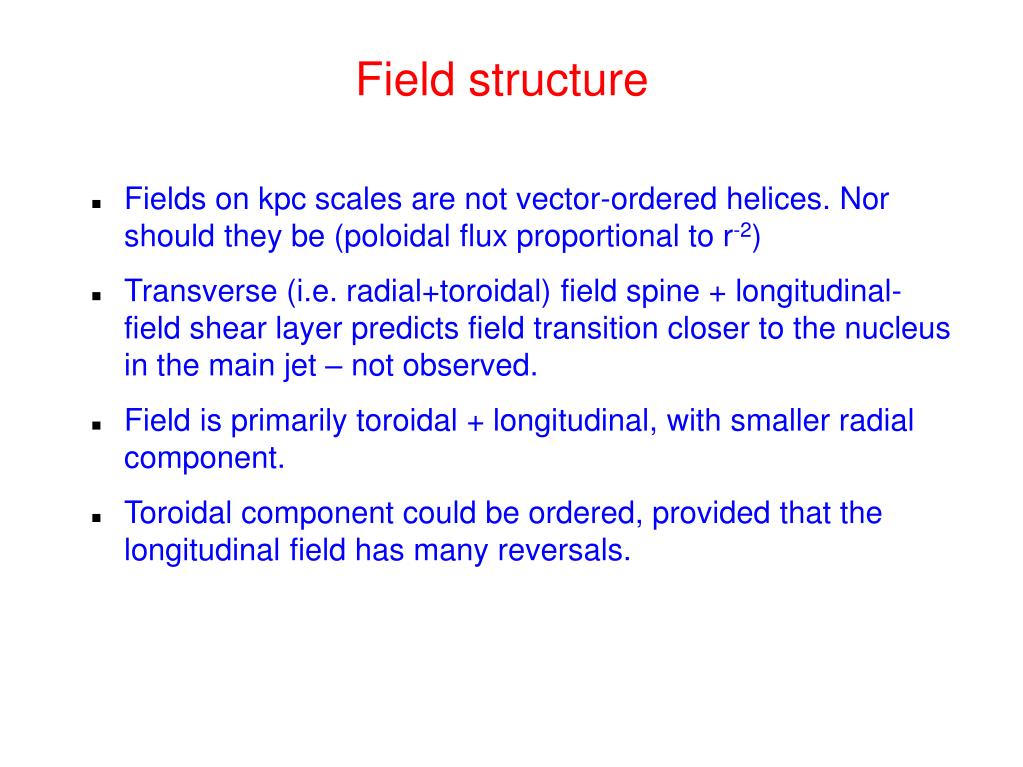 Field structure

- Fields on kpc scales are not vector-ordered helices. Nor should they be (poloidal flux proportional to $r^{-2}$)
- Transverse (i.e. radial+toroidal) field spine + longitudinal-field shear layer predicts field transition closer to the nucleus in the main jet – not observed.
- Field is primarily toroidal + longitudinal, with smaller radial component.
- Toroidal component could be ordered, provided that the longitudinal field has many reversals.